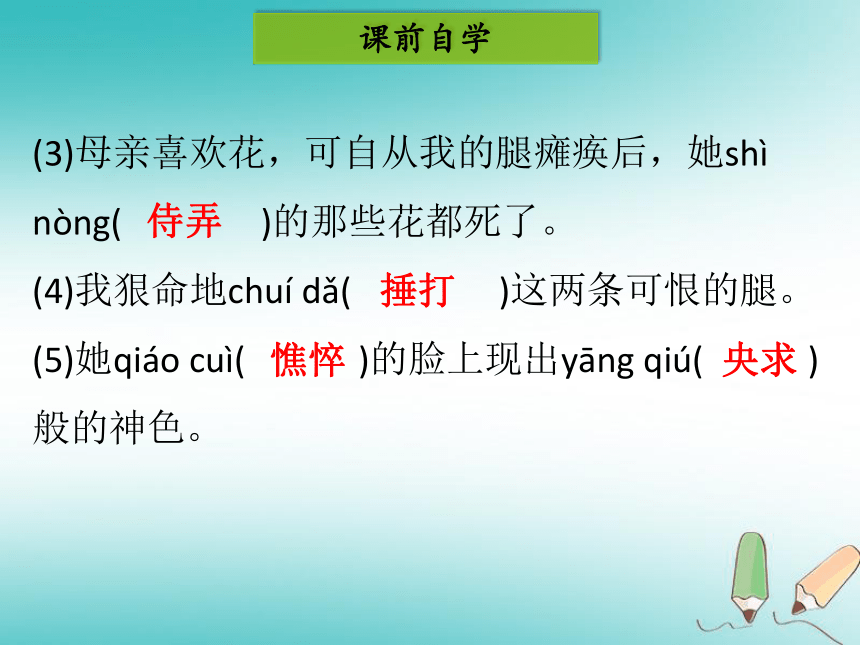 课前自学

(3)母亲喜欢花，可自从我的腿瘫痪后，她shì nòng( 侍弄 )的那些花都死了。

(4)我狠命地chuí dǎ( 捶打 )这两条可恨的腿。

(5)她qiáo cuì( 憔悴 )的脸上现出yāng qiú( 央求 )般的神色。